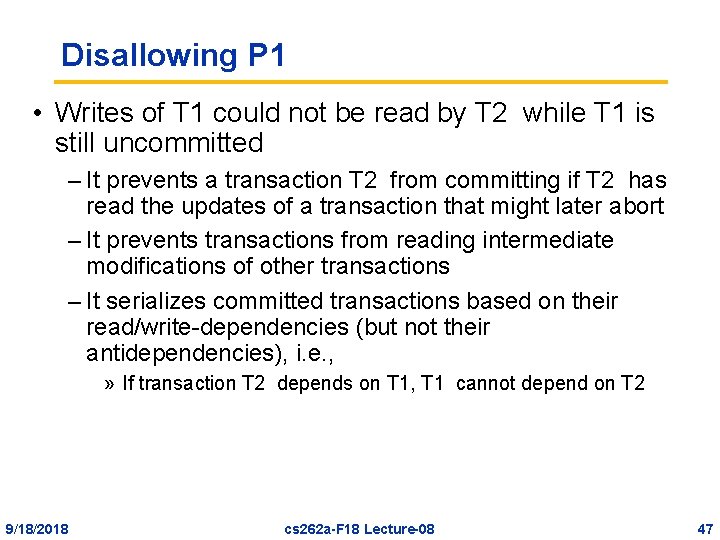 Disallowing P1

• Writes of T1 could not be read by T2 while T1 is still uncommitted

– It prevents a transaction T2 from committing if T2 has read the updates of a transaction that might later abort

– It prevents transactions from reading intermediate modifications of other transactions

– It serializes committed transactions based on their read/write-dependencies (but not their antidependencies), i.e.,

» If transaction T2 depends on T1, T1 cannot depend on T2

9/18/2018 cs262a-F18 Lecture-08 47